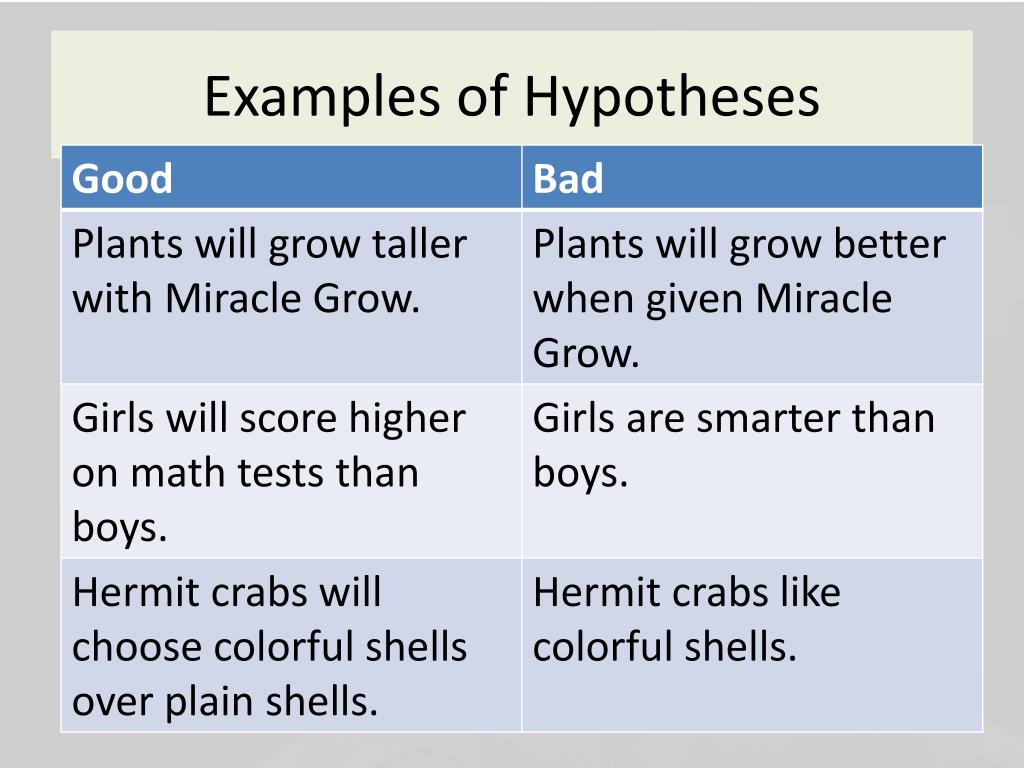 Examples of Hypotheses

| Good | Bad |
|---|---|
| Plants will grow taller with Miracle Grow. | Plants will grow better when given Miracle Grow. |
| Girls will score higher on math tests than boys. | Girls are smarter than boys. |
| Hermit crabs will choose colorful shells over plain shells. | Hermit crabs like colorful shells. |